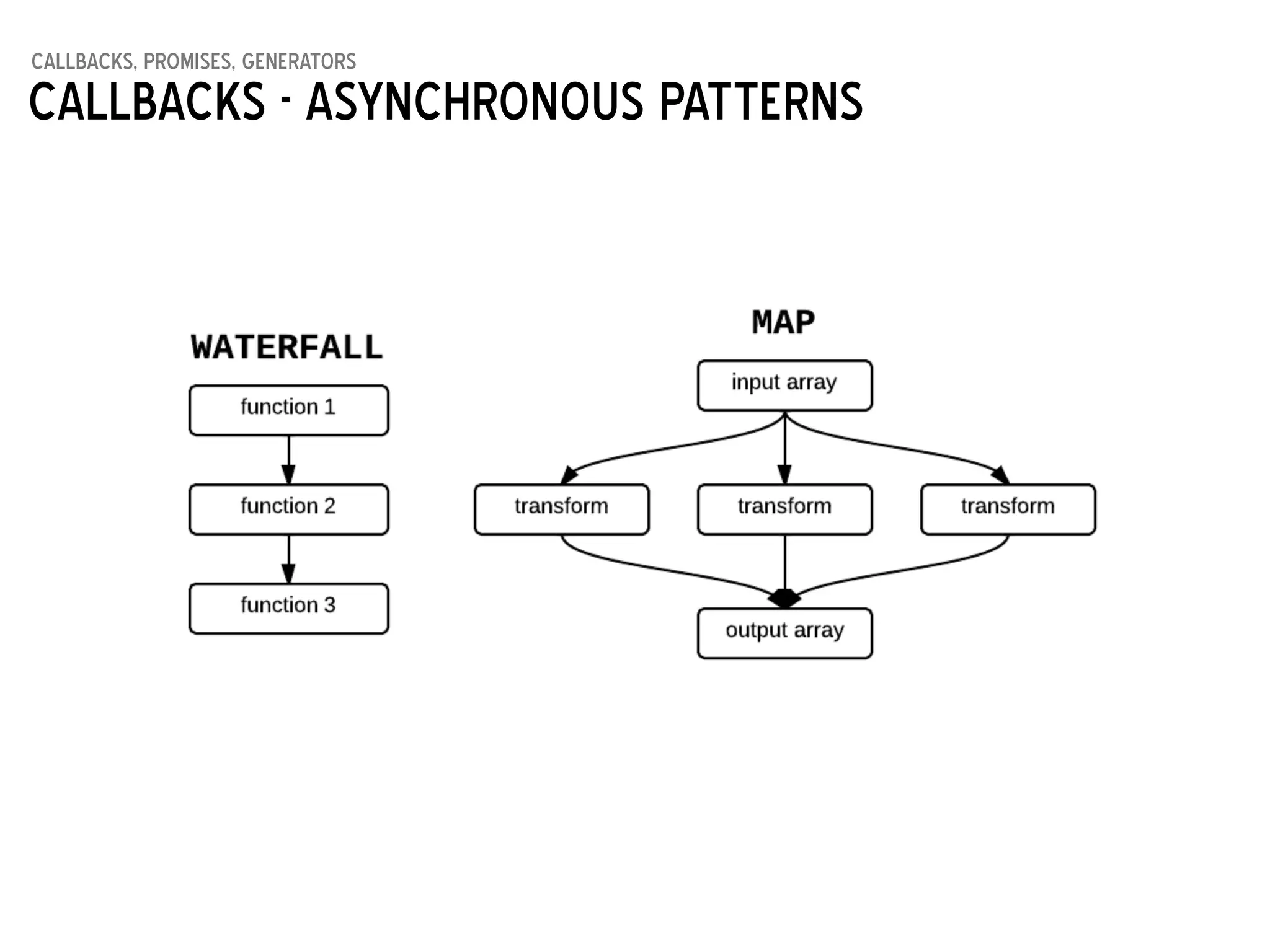 CALLBACKS, PROMISES, GENERATORS
CALLBACKS - ASYNCHRONOUS PATTERNS

WATERFALL

function 1

function 2

function 3

MAP

input array

transform

transform

transform

output array